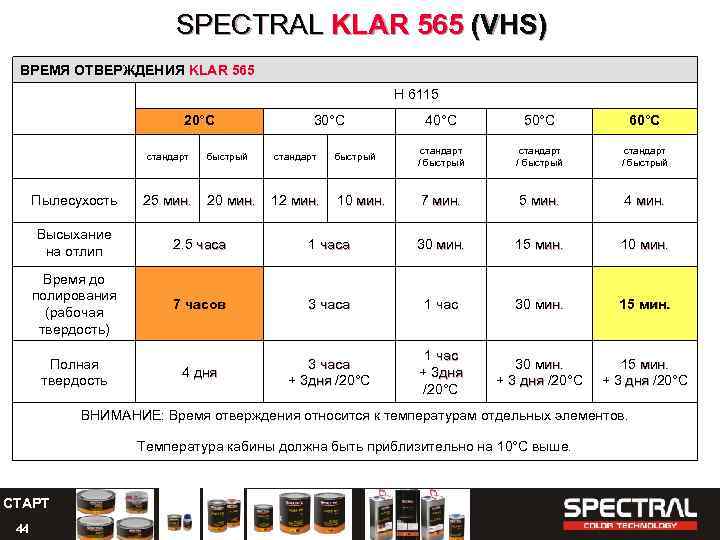 SPECTRAL KLAR 565 (VHS)

ВРЕМЯ ОТВЕРЖДЕНИЯ KLAR 565

| | H 6115 | | | | | | |
|---|---|---|---|---|---|---|---|
| | 20°C | | 30°C | | 40°C | 50°C | 60°C |
| | стандарт | быстрый | стандарт | быстрый | стандарт / быстрый | стандарт / быстрый | стандарт / быстрый |
| Пылесухость | 25 мин. | 20 мин. | 12 мин. | 10 мин. | 7 мин. | 5 мин. | 4 мин. |
| Высыхание на отлип | 2.5 часа | | 1 часа | | 30 мин. | 15 мин. | 10 мин. |
| Время до полирования (рабочая твердость) | 7 часов | | 3 часа | | 1 час | 30 мин. | 15 мин. |
| Полная твердость | 4 дня | | 3 часа + 3дня /20°C | | 1 час + 3дня /20°C | 30 мин. + 3 дня /20°C | 15 мин. + 3 дня /20°C |

ВНИМАНИЕ: Время отверждения относится к температурам отдельных элементов.

Температура кабины должна быть приблизительно на 10°C выше.

СТАРТ
44

SPECTRAL
COLOR TECHNOLOGY